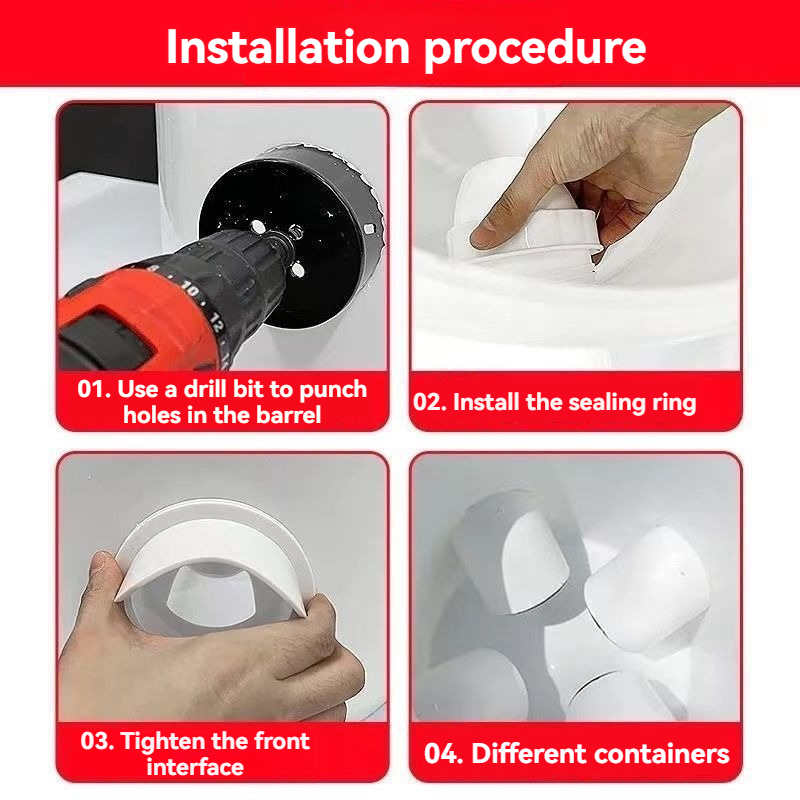 Installation procedure

8 10 12

01. Use a drill bit to punch holes in the barrel

02. Install the sealing ring

03. Tighten the front interface

04. Different containers